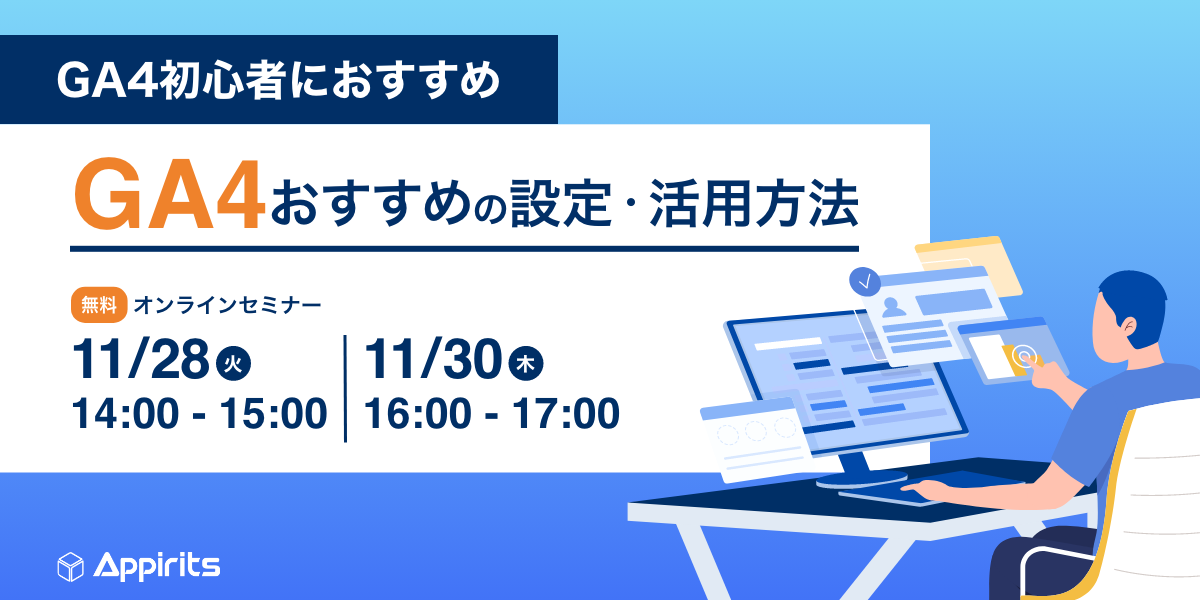 GA4初心者におすすめ

GA4おすすめの設定・活用方法

無料 オンラインセミナー

11/28 火
14:00 - 15:00

11/30 木
16:00 - 17:00

Appirits